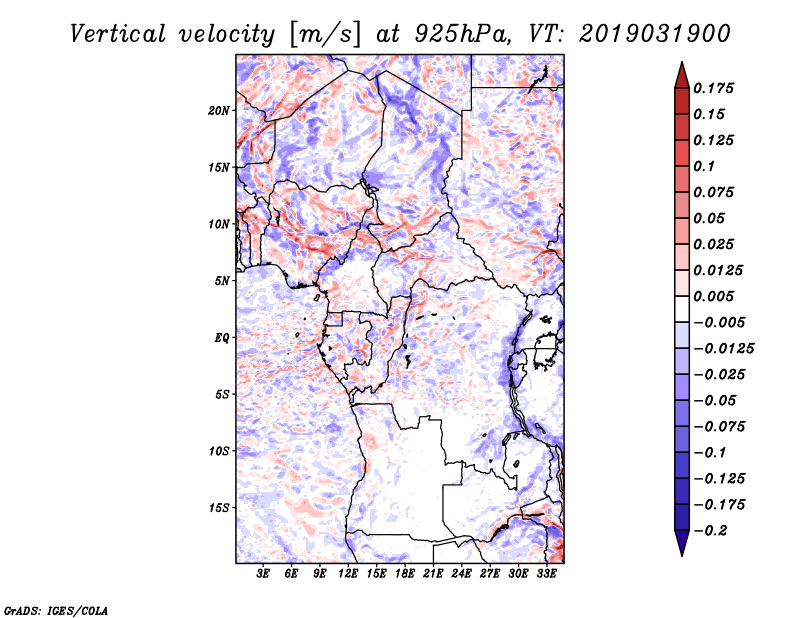 Vertical velocity [m/s] at 925hPa, VT: 2019031900

20N
15N
10N
5N
EQ
5S
10S
15S

3E 6E 9E 12E 15E 18E 21E 24E 27E 30E 33E

0.175
0.15
0.125
0.1
0.075
0.05
0.025
0.0125
0.005
−0.005
−0.0125
−0.025
−0.05
−0.075
−0.1
−0.125
−0.175
−0.2

GrADS: IGES/COLA